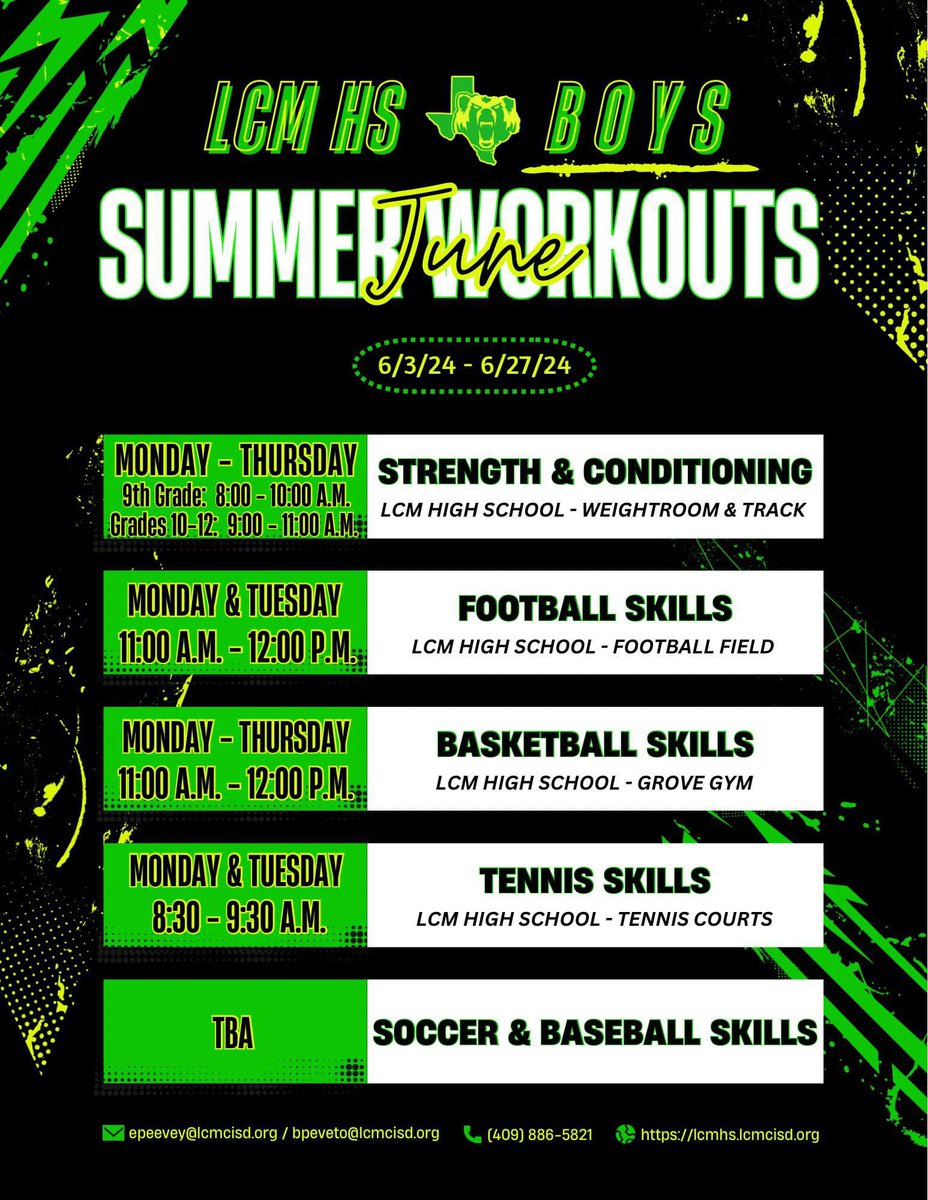 LCM HS BOYS
SUMMER WORKOUTS
June

6/3/24 - 6/27/24

MONDAY - THURSDAY
9th Grade: 8:00 - 10:00 A.M.
Grades 10-12: 9:00 - 11:00 A.M.

STRENGTH & CONDITIONING
LCM HIGH SCHOOL - WEIGHTROOM & TRACK

MONDAY & TUESDAY
11:00 A.M. - 12:00 P.M.

FOOTBALL SKILLS
LCM HIGH SCHOOL - FOOTBALL FIELD

MONDAY - THURSDAY
11:00 A.M. - 12:00 P.M.

BASKETBALL SKILLS
LCM HIGH SCHOOL - GROVE GYM

MONDAY & TUESDAY
8:30 - 9:30 A.M.

TENNIS SKILLS
LCM HIGH SCHOOL - TENNIS COURTS

TBA

SOCCER & BASEBALL SKILLS

epeevey@lcmcisd.org / bpeveto@lcmcisd.org (409) 886-5821 https://lcmhs.lcmcisd.org